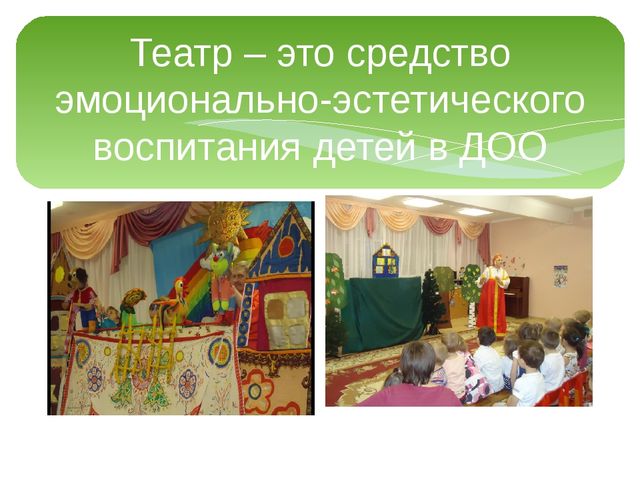 Театр – это средство эмоционально-эстетического воспитания детей в ДОО